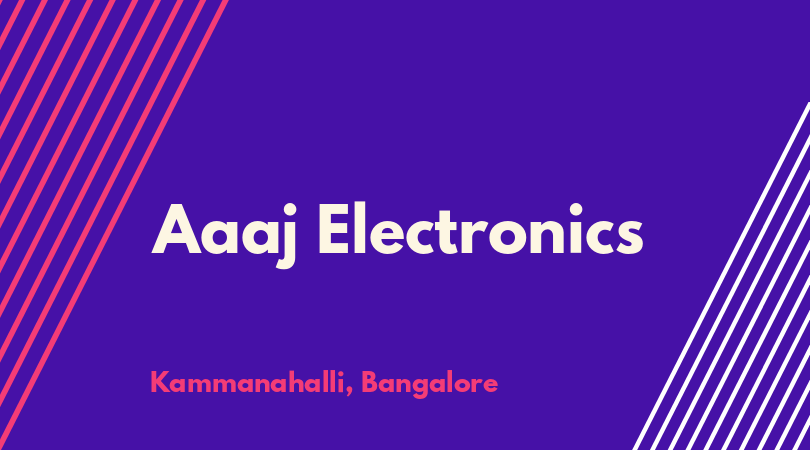 Aaaj Electronics

Kammanahalli, Bangalore